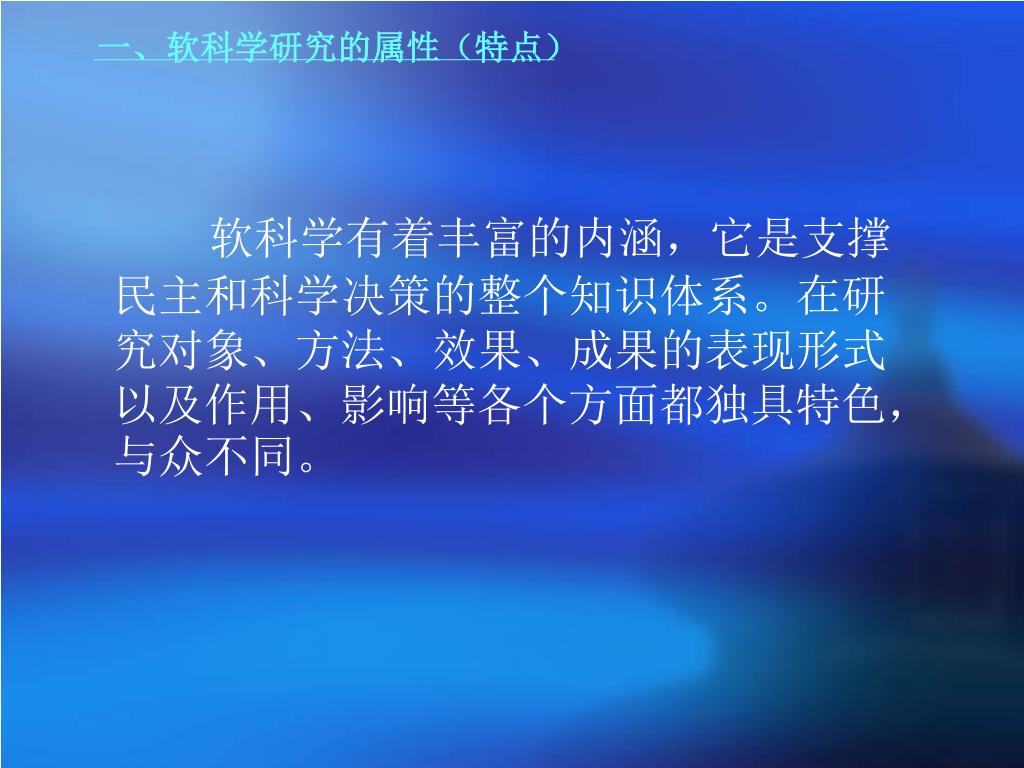 一、软科学研究的属性（特点）

软科学有着丰富的内涵，它是支撑民主和科学决策的整个知识体系。在研究对象、方法、效果、成果的表现形式以及作用、影响等各个方面都独具特色，与众不同。